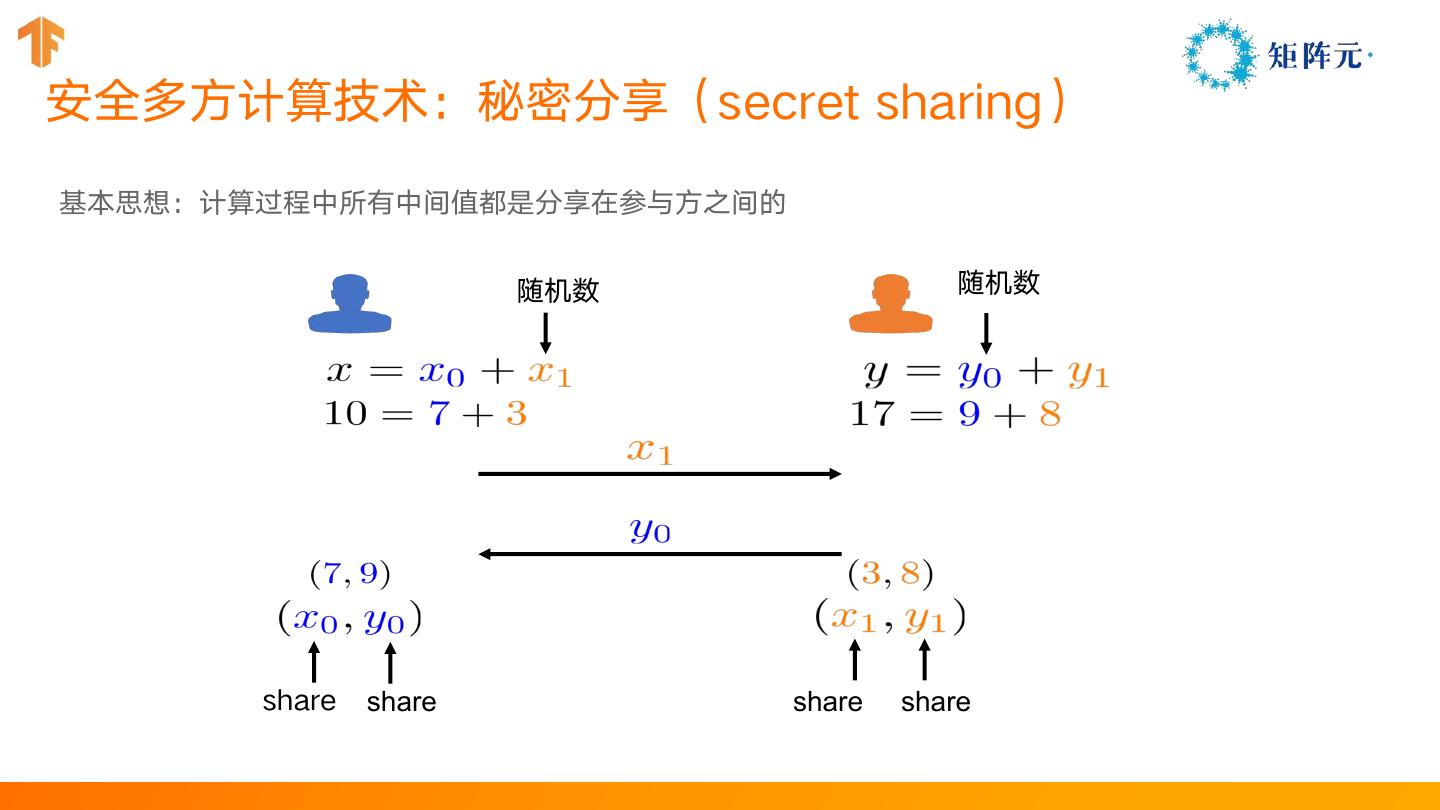 矩阵元·

安全多方计算技术：秘密分享（secret sharing）

基本思想：计算过程中所有中间值都是分享在参与方之间的

随机数

$x = x_0 + x_1$
$10 = 7 + 3$

随机数

$y = y_0 + y_1$
$17 = 9 + 8$

$x_1$

$y_0$

$(7, 9)$
$(x_0, y_0)$

share share

$(3, 8)$
$(x_1, y_1)$

share share